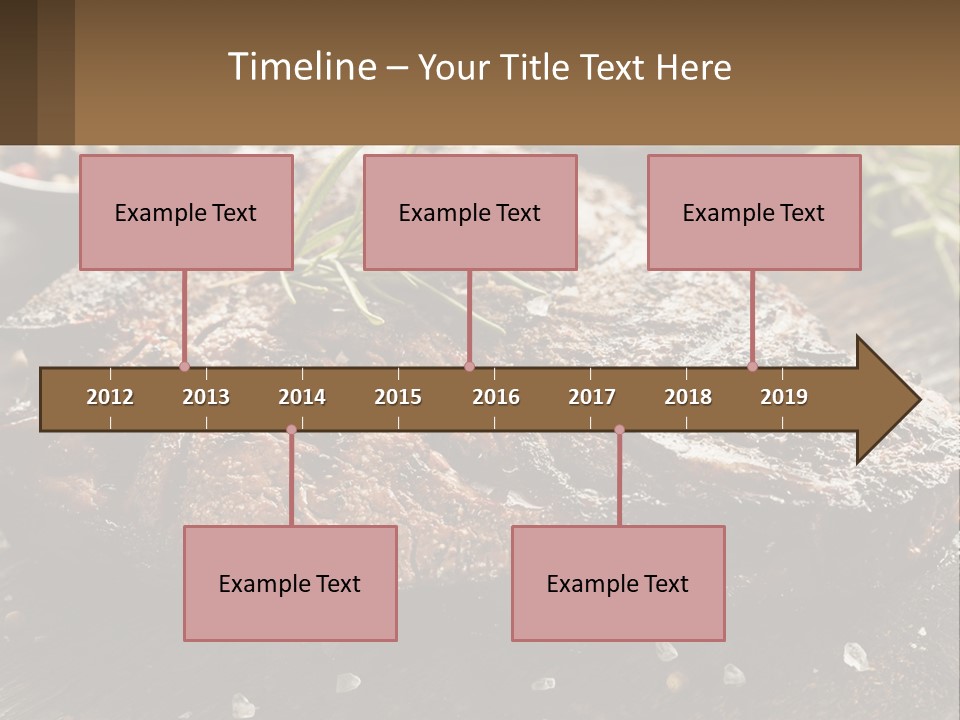 Timeline – Your Title Text Here

Example Text

Example Text

Example Text

2012 2013 2014 2015 2016 2017 2018 2019

Example Text

Example Text